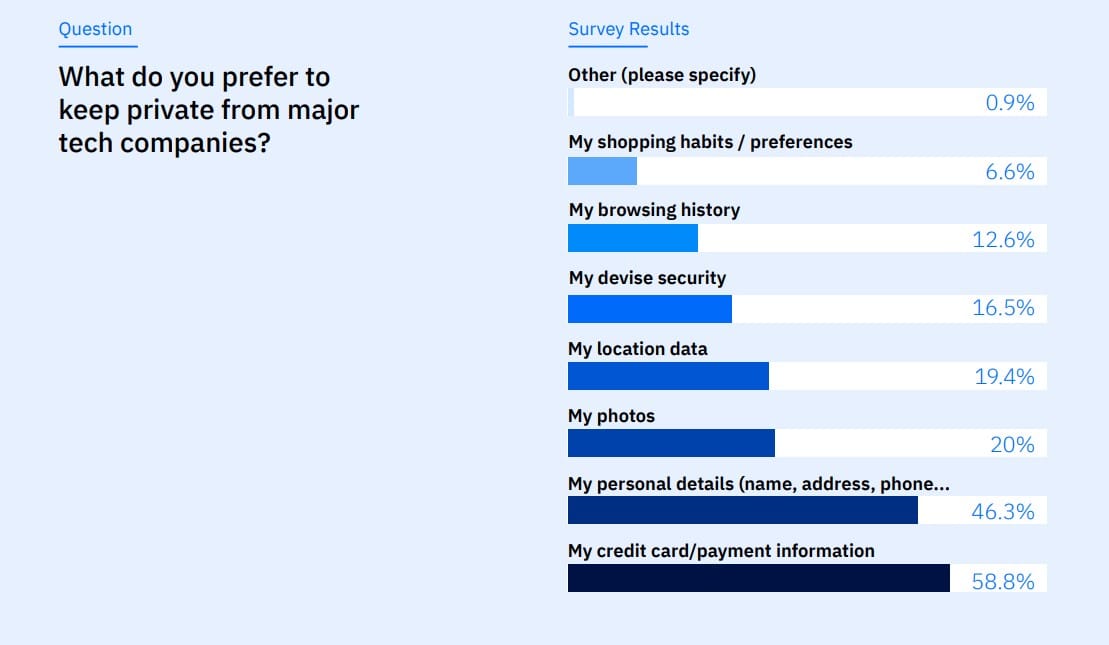 Question

What do you prefer to keep private from major tech companies?

Survey Results

Other (please specify)
0.9%

My shopping habits / preferences
6.6%

My browsing history
12.6%

My devise security
16.5%

My location data
19.4%

My photos
20%

My personal details (name, address, phone...
46.3%

My credit card/payment information
58.8%